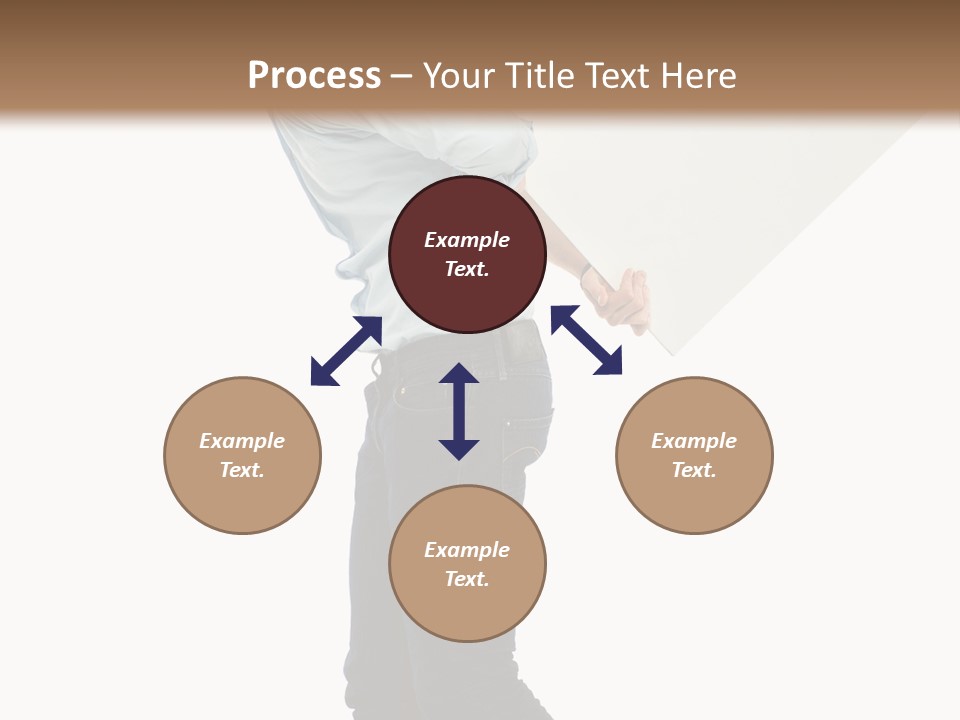 Process – Your Title Text Here

Example Text.

Example Text.

Example Text.

Example Text.